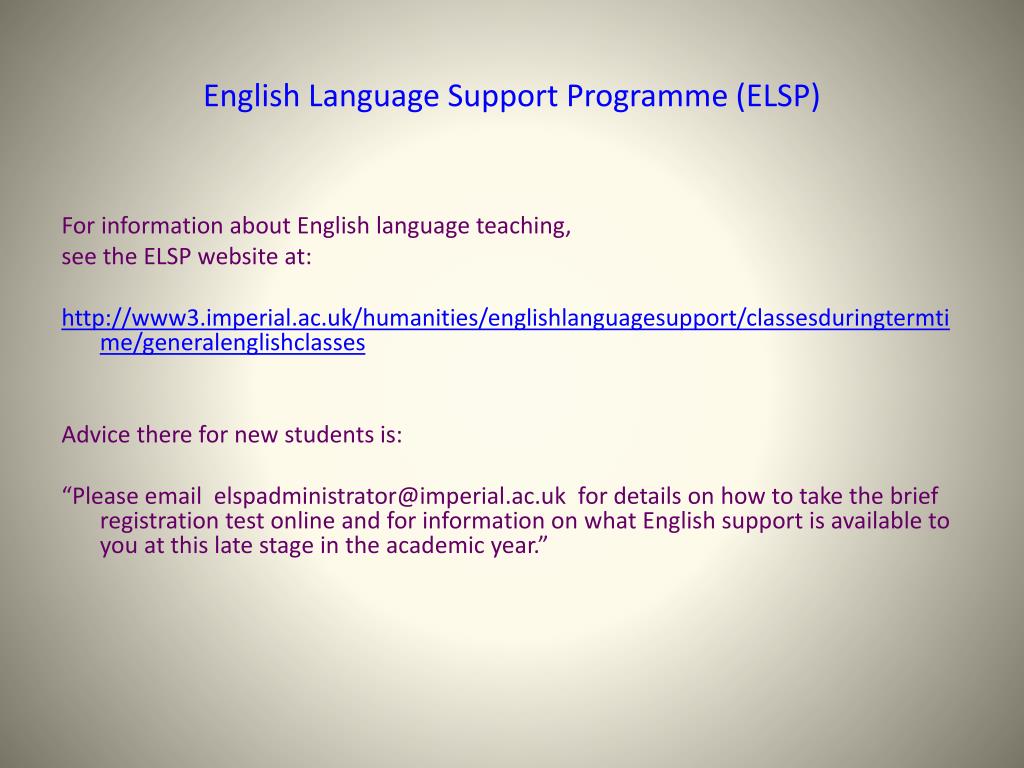 English Language Support Programme (ELSP)

For information about English language teaching,
see the ELSP website at:

http://www3.imperial.ac.uk/humanities/englishlanguagesupport/classesduringtermtime/generalenglishclasses

Advice there for new students is:

“Please email elspadministrator@imperial.ac.uk for details on how to take the brief registration test online and for information on what English support is available to you at this late stage in the academic year.”